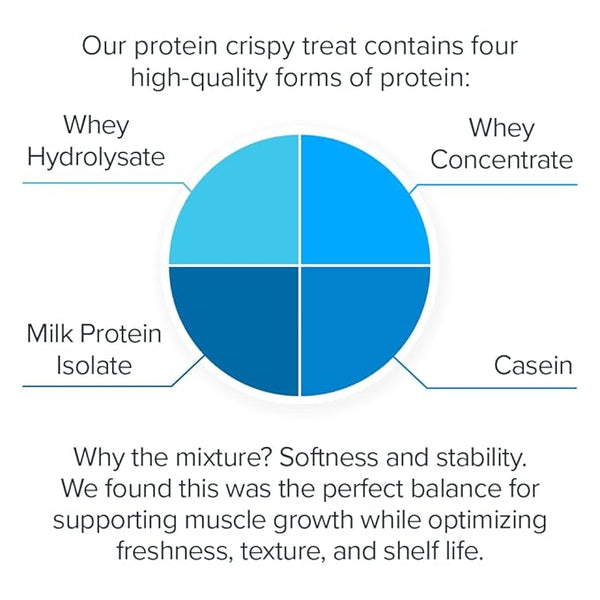 Our protein crispy treat contains four high-quality forms of protein:

Whey Hydrolysate

Whey Concentrate

Milk Protein Isolate

Casein

Why the mixture? Softness and stability. We found this was the perfect balance for supporting muscle growth while optimizing freshness, texture, and shelf life.